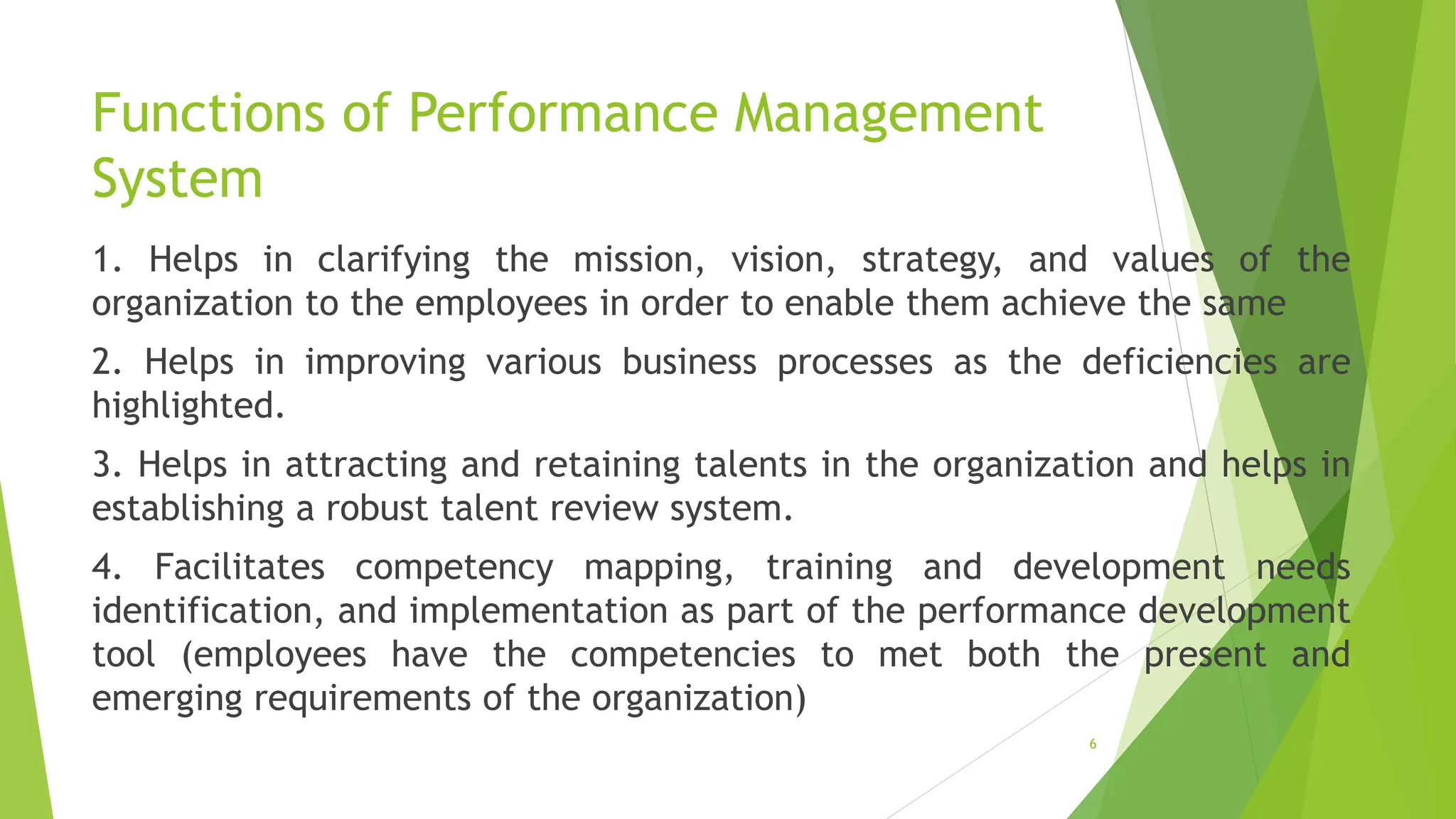 Functions of Performance Management System

1. Helps in clarifying the mission, vision, strategy, and values of the organization to the employees in order to enable them achieve the same

2. Helps in improving various business processes as the deficiencies are highlighted.

3. Helps in attracting and retaining talents in the organization and helps in establishing a robust talent review system.

4. Facilitates competency mapping, training and development needs identification, and implementation as part of the performance development tool (employees have the competencies to met both the present and emerging requirements of the organization)

6